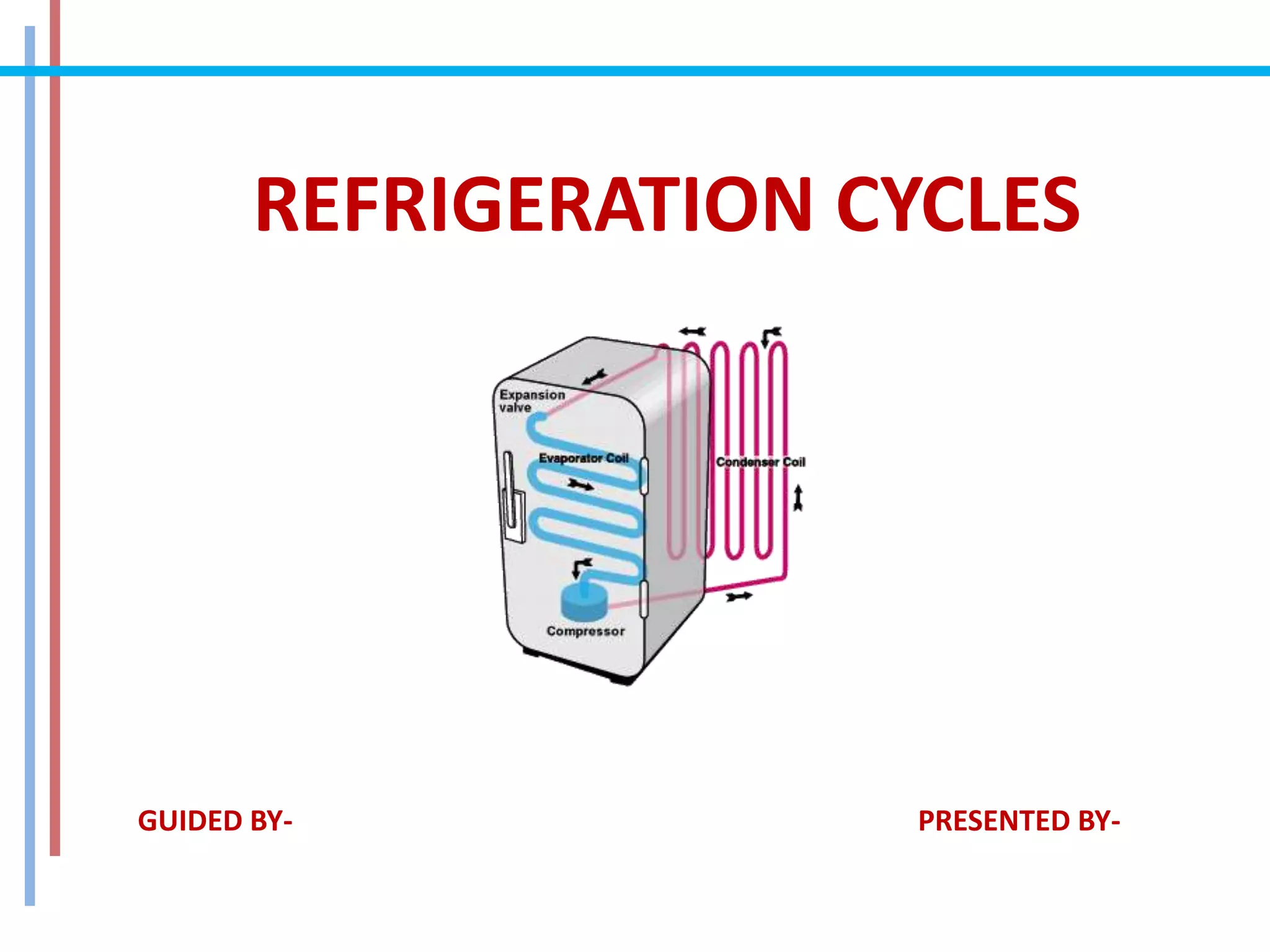 REFRIGERATION CYCLES

Expansion valve

Evaporator Coil

Condenser Coil

Compressor

GUIDED BY-

PRESENTED BY-